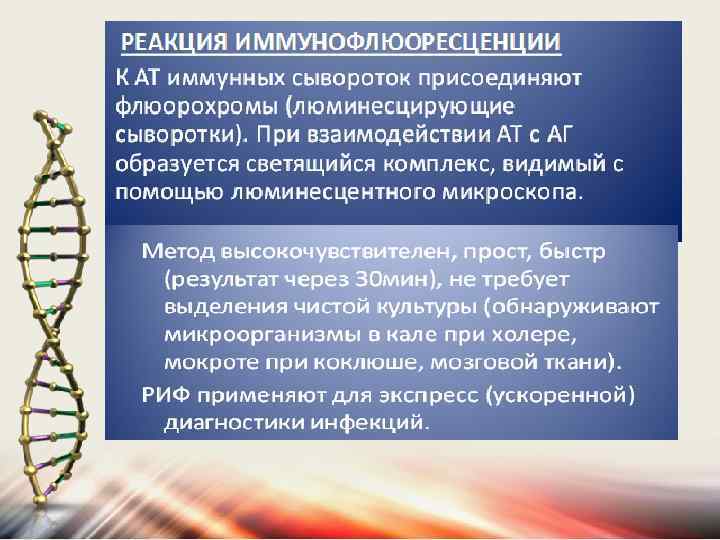 РЕАКЦИЯ ИММУНОФЛЮОРЕСЦЕНЦИИ

К АТ иммунных сывороток присоединяют флюорохромы (люминесцирующие сыворотки). При взаимодействии АТ с АГ образуется светящийся комплекс, видимый с помощью люминесцентного микроскопа.

Метод высокочувствителен, прост, быстр (результат через 30мин), не требует выделения чистой культуры (обнаруживают микроорганизмы в кале при холере, мокроте при коклюше, мозговой ткани).

РИФ применяют для экспресс (ускоренной) диагностики инфекций.